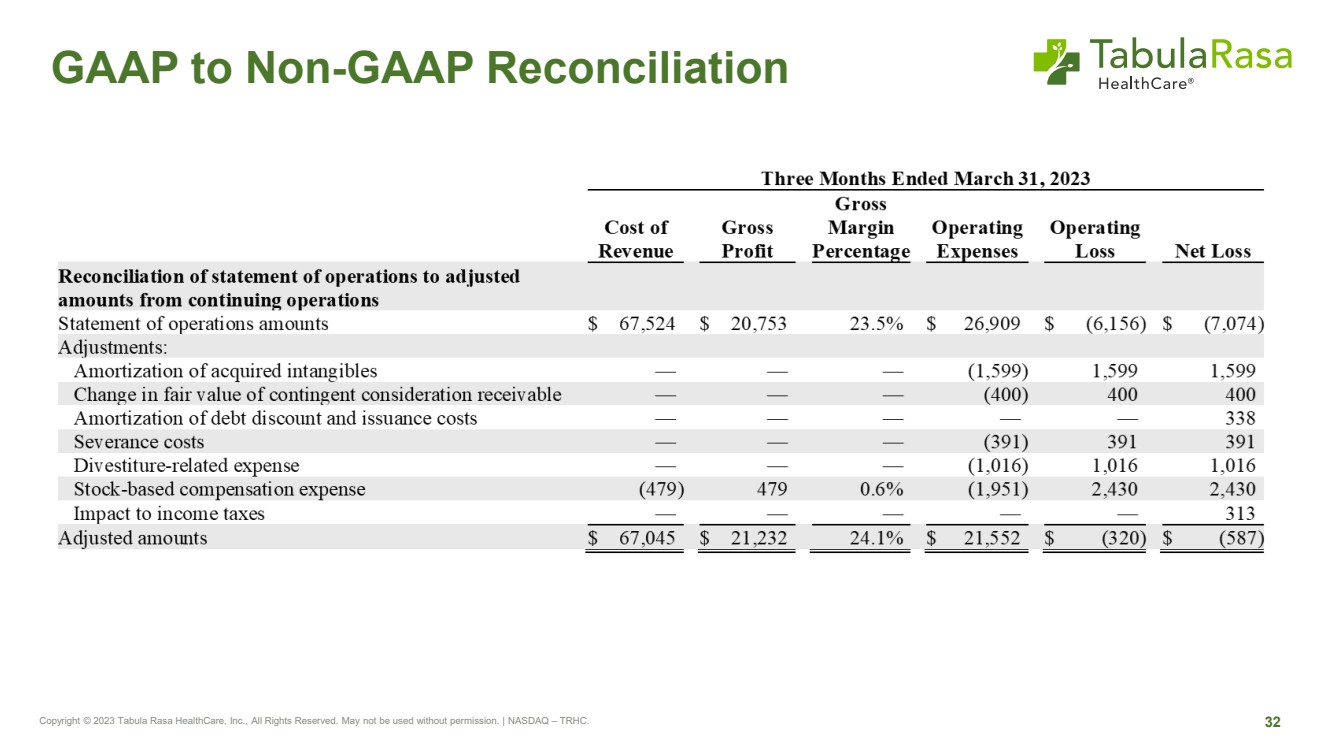 GAAP to Non-GAAP Reconciliation

TabulaRasa HealthCare®

Three Months Ended March 31, 2023

| | Cost of Revenue | Gross Profit | Gross Margin Percentage | Operating Expenses | Operating Loss | Net Loss |
|---|---|---|---|---|---|---|
| **Reconciliation of statement of operations to adjusted amounts from continuing operations** | | | | | | |
| Statement of operations amounts | \$ 67,524 | \$ 20,753 | 23.5% | \$ 26,909 | \$ (6,156) | \$ (7,074) |
| Adjustments: | | | | | | |
| Amortization of acquired intangibles | — | — | — | (1,599) | 1,599 | 1,599 |
| Change in fair value of contingent consideration receivable | — | — | — | (400) | 400 | 400 |
| Amortization of debt discount and issuance costs | — | — | — | — | — | 338 |
| Severance costs | — | — | — | (391) | 391 | 391 |
| Divestiture-related expense | — | — | — | (1,016) | 1,016 | 1,016 |
| Stock-based compensation expense | (479) | 479 | 0.6% | (1,951) | 2,430 | 2,430 |
| Impact to income taxes | — | — | — | — | — | 313 |
| Adjusted amounts | \$ 67,045 | \$ 21,232 | 24.1% | \$ 21,552 | \$ (320) | \$ (587) |

Copyright © 2023 Tabula Rasa HealthCare, Inc., All Rights Reserved. May not be used without permission. | NASDAQ – TRHC.

32